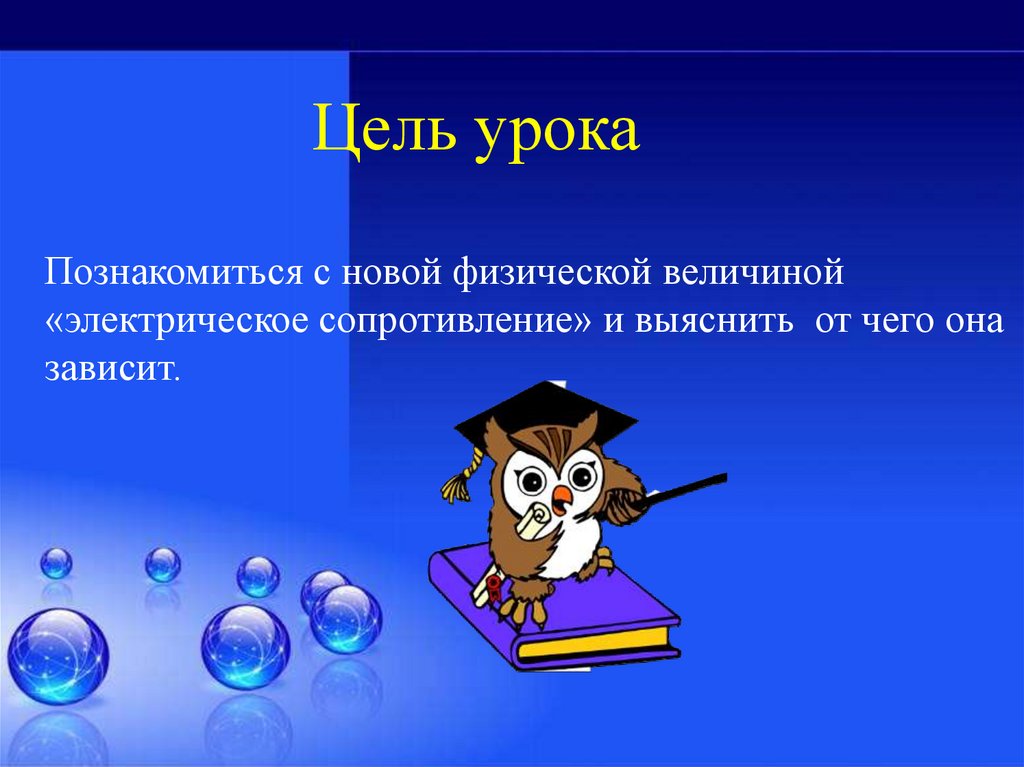 Цель урока

Познакомиться с новой физической величиной «электрическое сопротивление» и выяснить от чего она зависит.